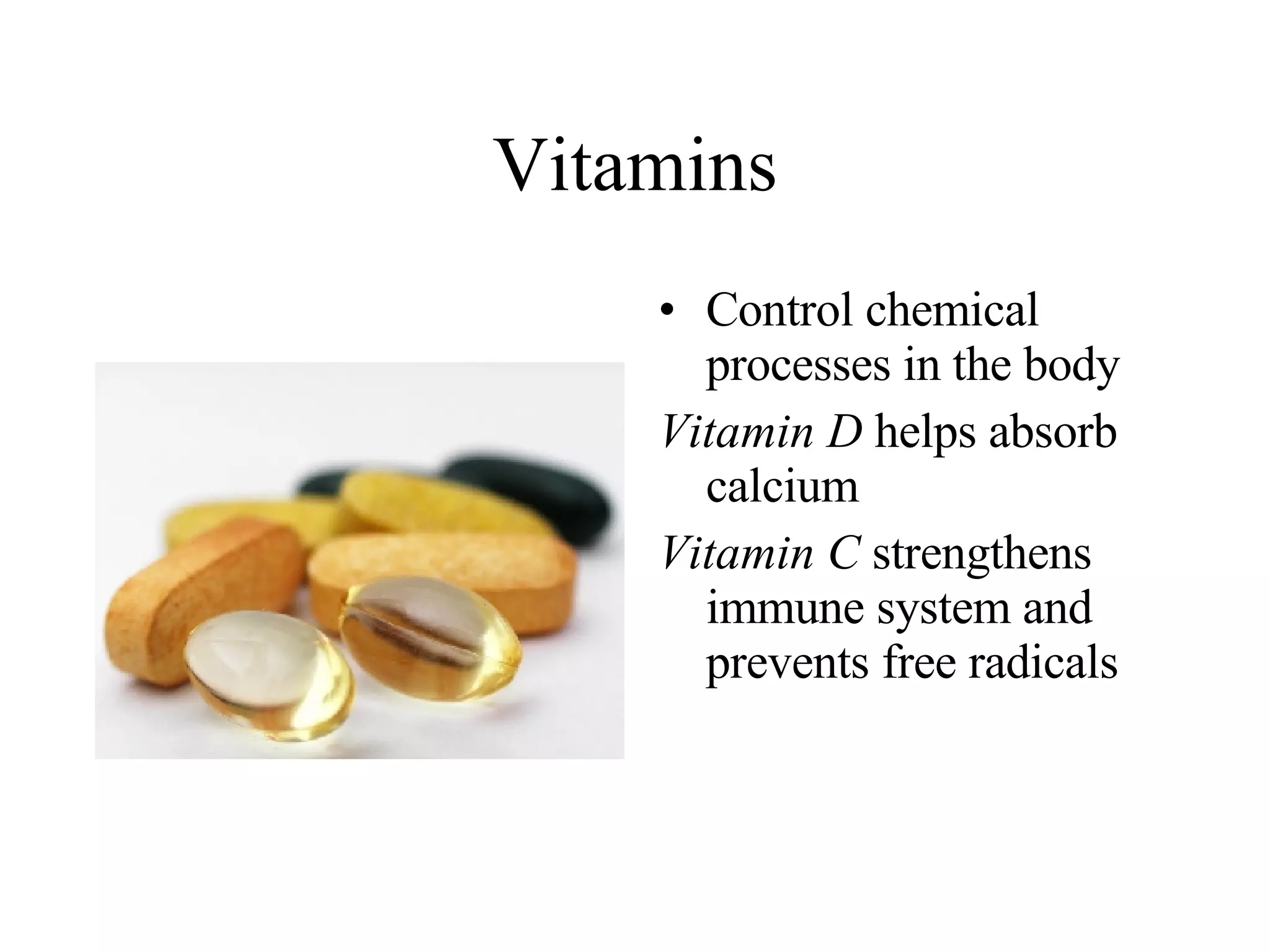 Vitamins

• Control chemical processes in the body

Vitamin D helps absorb calcium

Vitamin C strengthens immune system and prevents free radicals